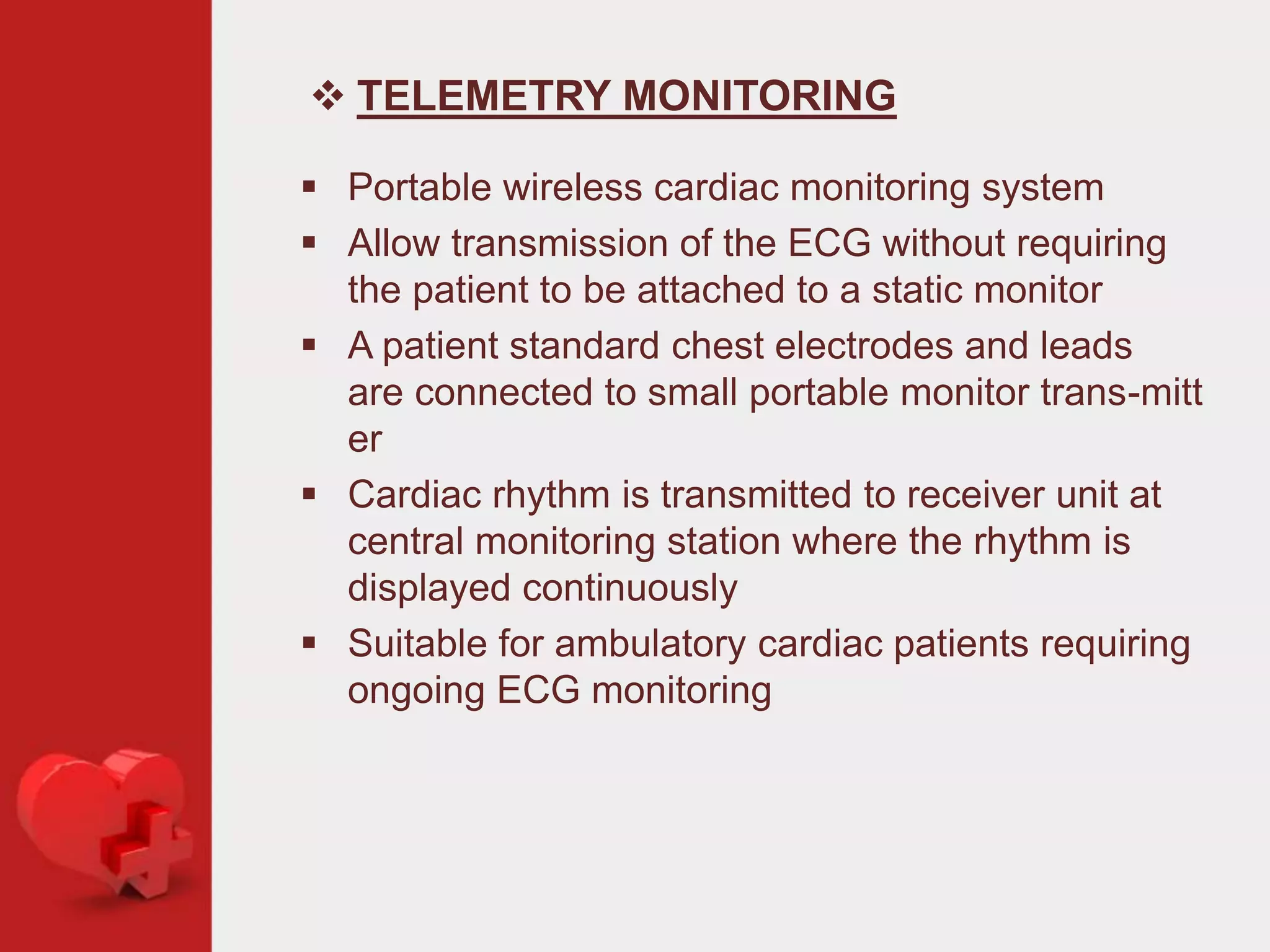 ❖ TELEMETRY MONITORING

▪ Portable wireless cardiac monitoring system
▪ Allow transmission of the ECG without requiring the patient to be attached to a static monitor
▪ A patient standard chest electrodes and leads are connected to small portable monitor trans-mitt er
▪ Cardiac rhythm is transmitted to receiver unit at central monitoring station where the rhythm is displayed continuously
▪ Suitable for ambulatory cardiac patients requiring ongoing ECG monitoring